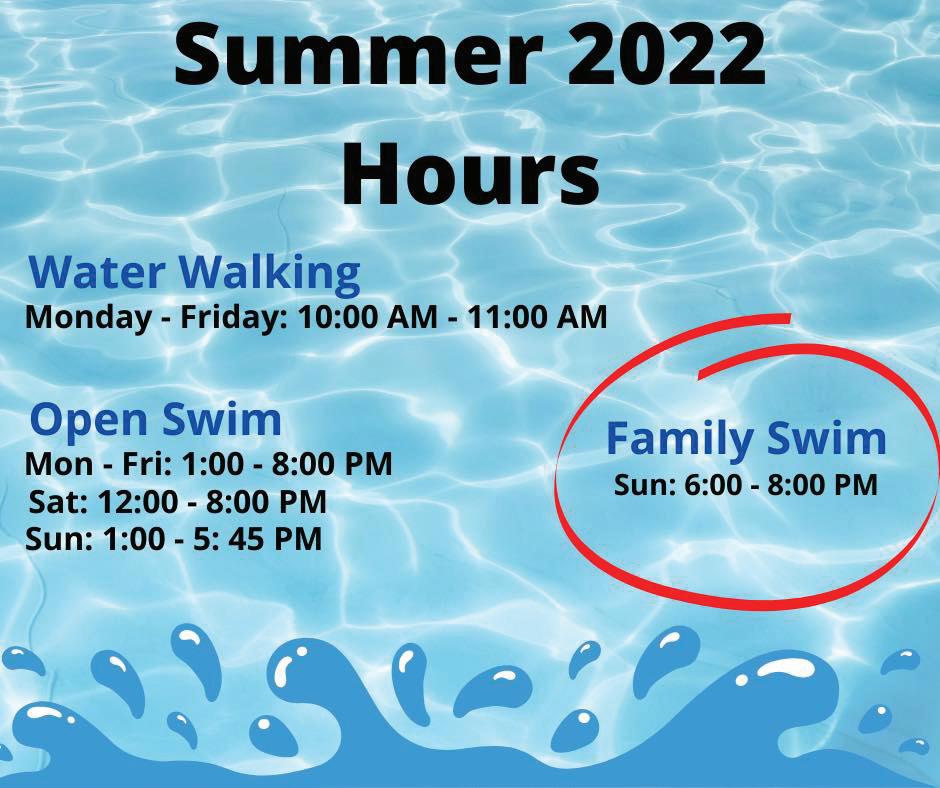 Summer 2022 Hours

Water Walking
Monday - Friday: 10:00 AM - 11:00 AM

Open Swim
Mon - Fri: 1:00 - 8:00 PM
Sat: 12:00 - 8:00 PM
Sun: 1:00 - 5: 45 PM

Family Swim
Sun: 6:00 - 8:00 PM